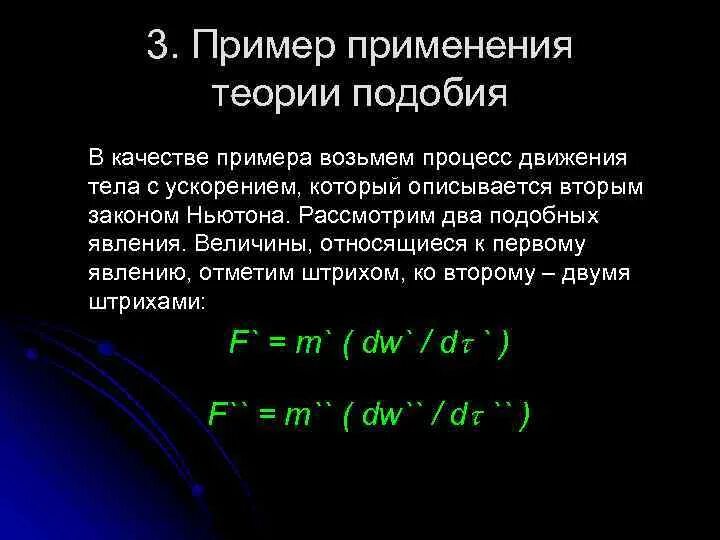 3. Пример применения теории подобия

В качестве примера возьмем процесс движения тела с ускорением, который описывается вторым законом Ньютона. Рассмотрим два подобных явления. Величины, относящиеся к первому явлению, отметим штрихом, ко второму – двумя штрихами:

$F` = m` ( dw` / d\tau ` )$

$F`` = m`` ( dw`` / d\tau `` )$